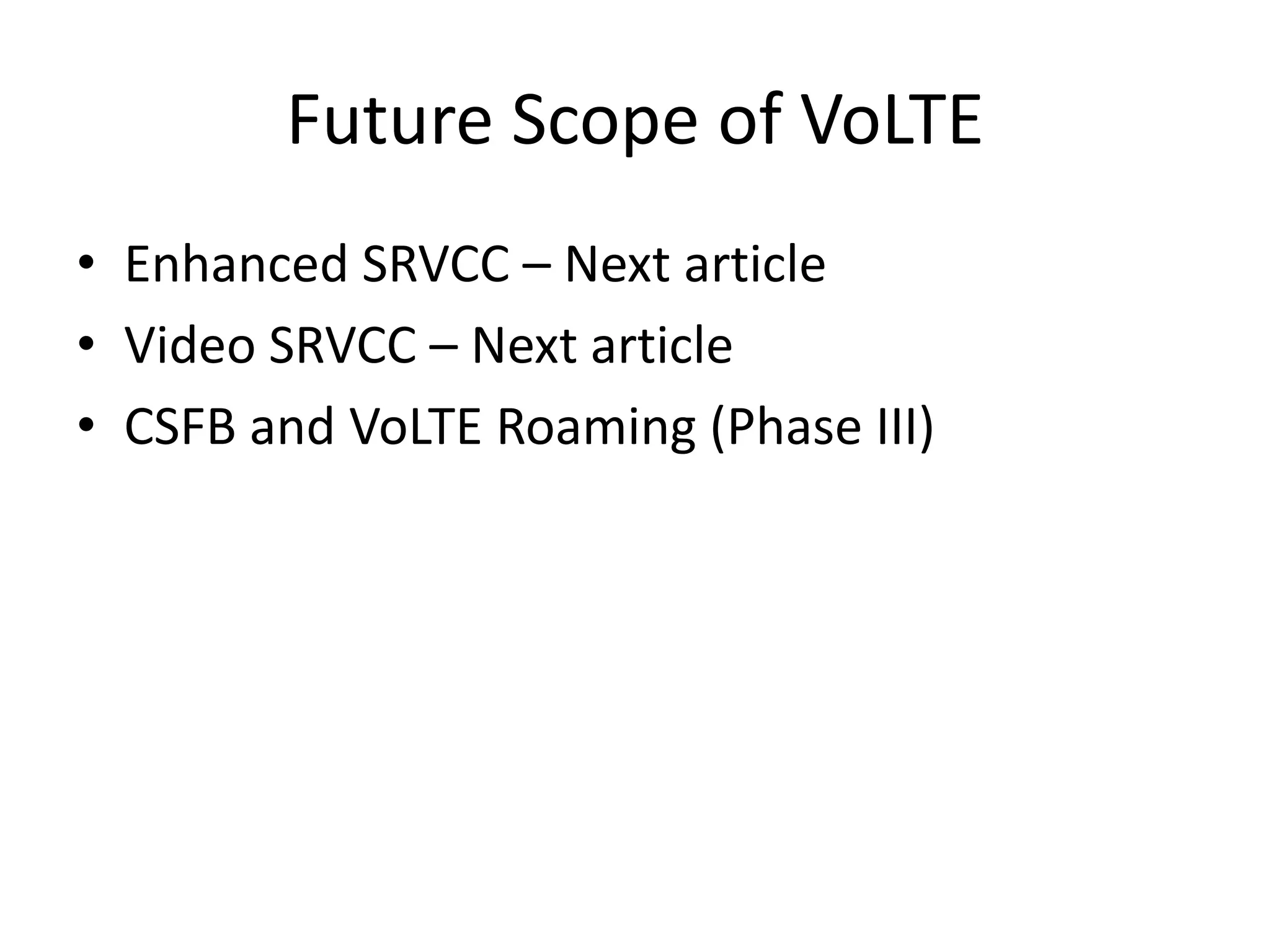 Future Scope of VoLTE

• Enhanced SRVCC – Next article
• Video SRVCC – Next article
• CSFB and VoLTE Roaming (Phase III)